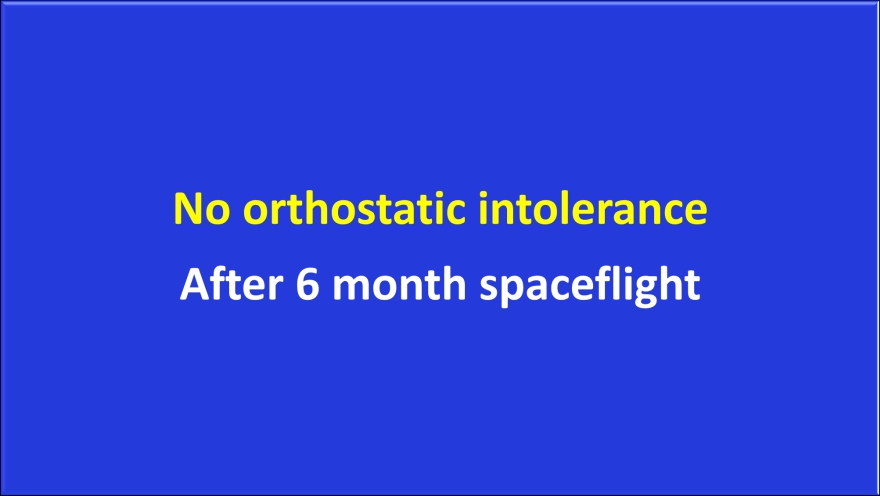 No orthostatic intolerance

After 6 month spaceflight